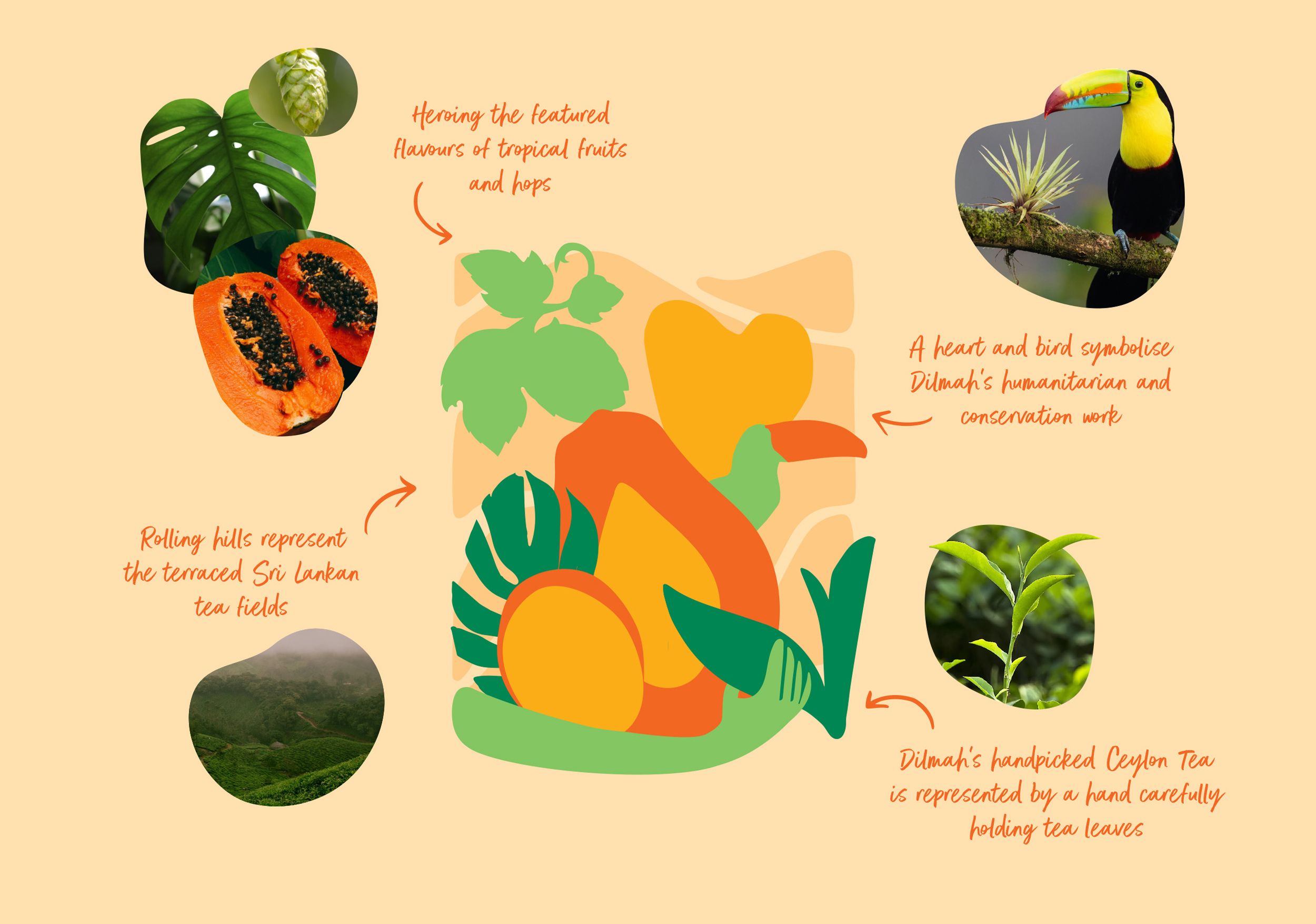 Heroing the featured flavours of tropical fruits and hops

A heart and bird symbolise Dilmah's humanitarian and conservation work

Rolling hills represent the terraced Sri Lankan tea fields

Dilmah's handpicked Ceylon Tea is represented by a hand carefully holding tea leaves